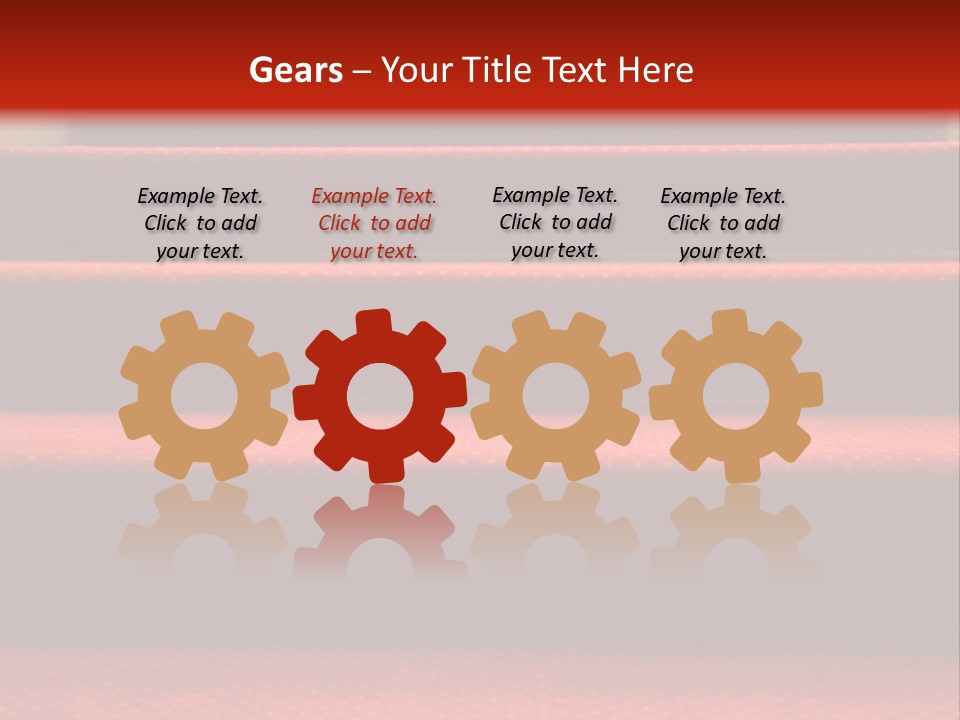 Gears – Your Title Text Here

Example Text. Click to add your text.

Example Text. Click to add your text.

Example Text. Click to add your text.

Example Text. Click to add your text.